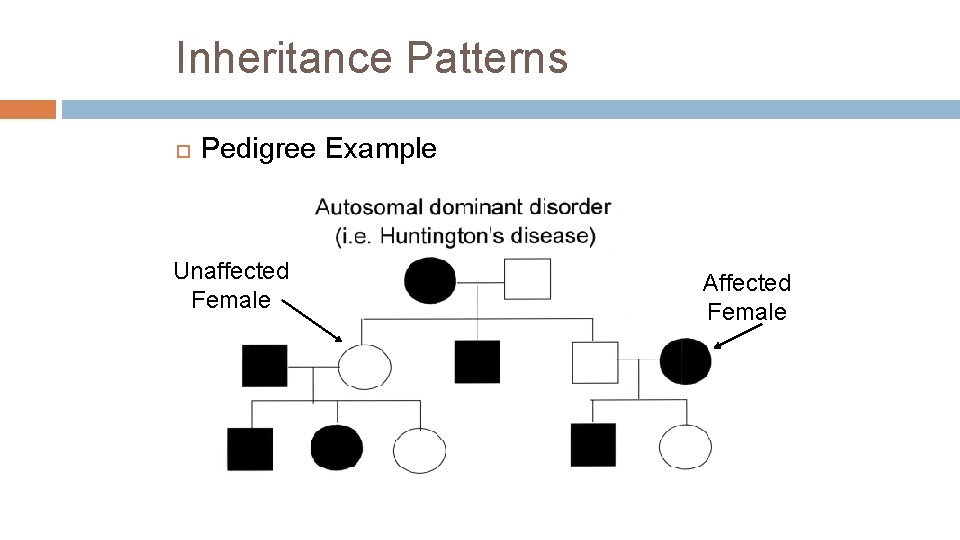 Inheritance Patterns

Pedigree Example

Autosomal dominant disorder
(i.e. Huntington's disease)

Unaffected Female

Affected Female